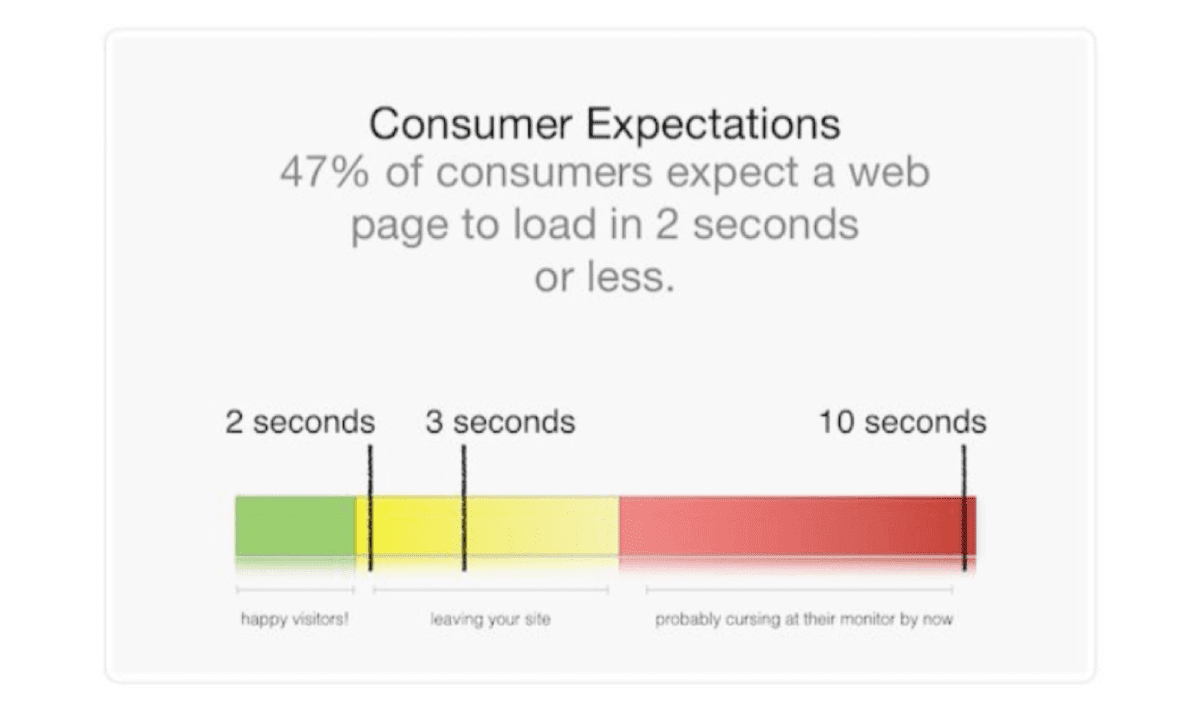 Consumer Expectations
47% of consumers expect a web page to load in 2 seconds or less.

2 seconds 3 seconds 10 seconds

happy visitors!
leaving your site
probably cursing at their monitor by now